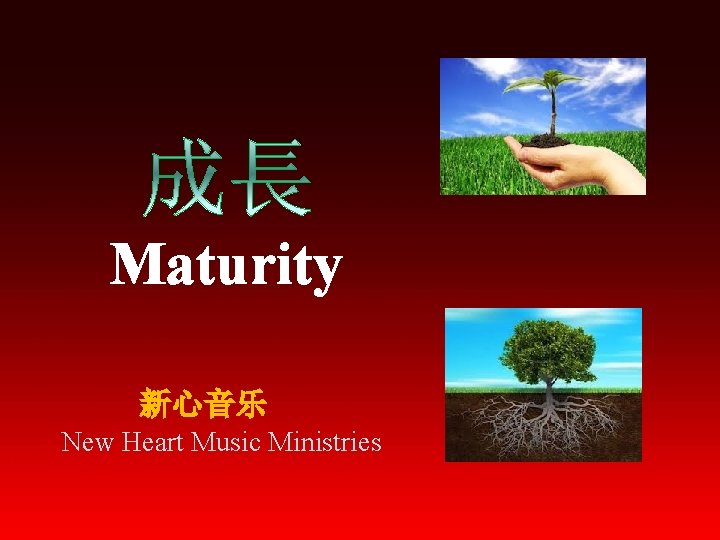 成長
Maturity

新心音乐
New Heart Music Ministries